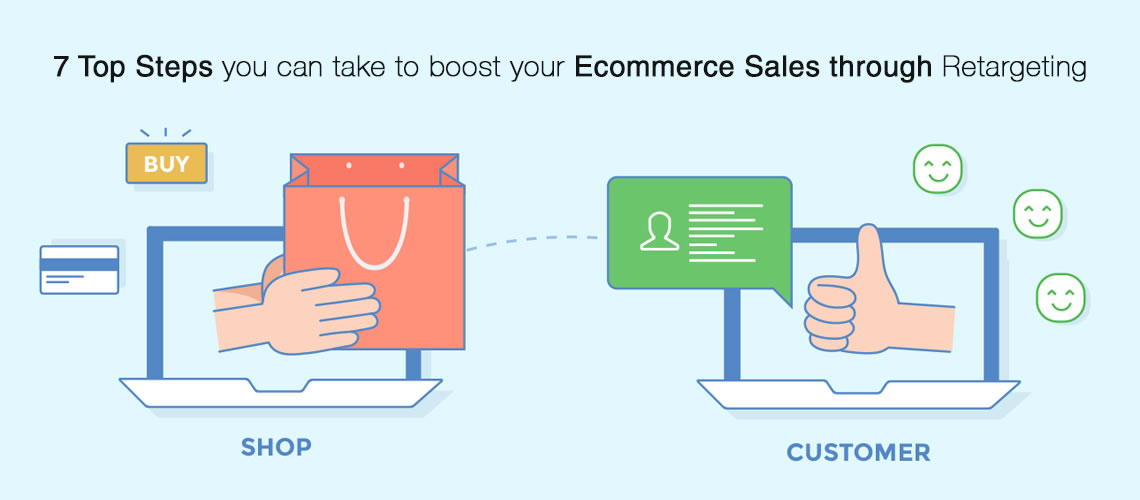 7 Top Steps you can take to boost your Ecommerce Sales through Retargeting

BUY

SHOP

CUSTOMER